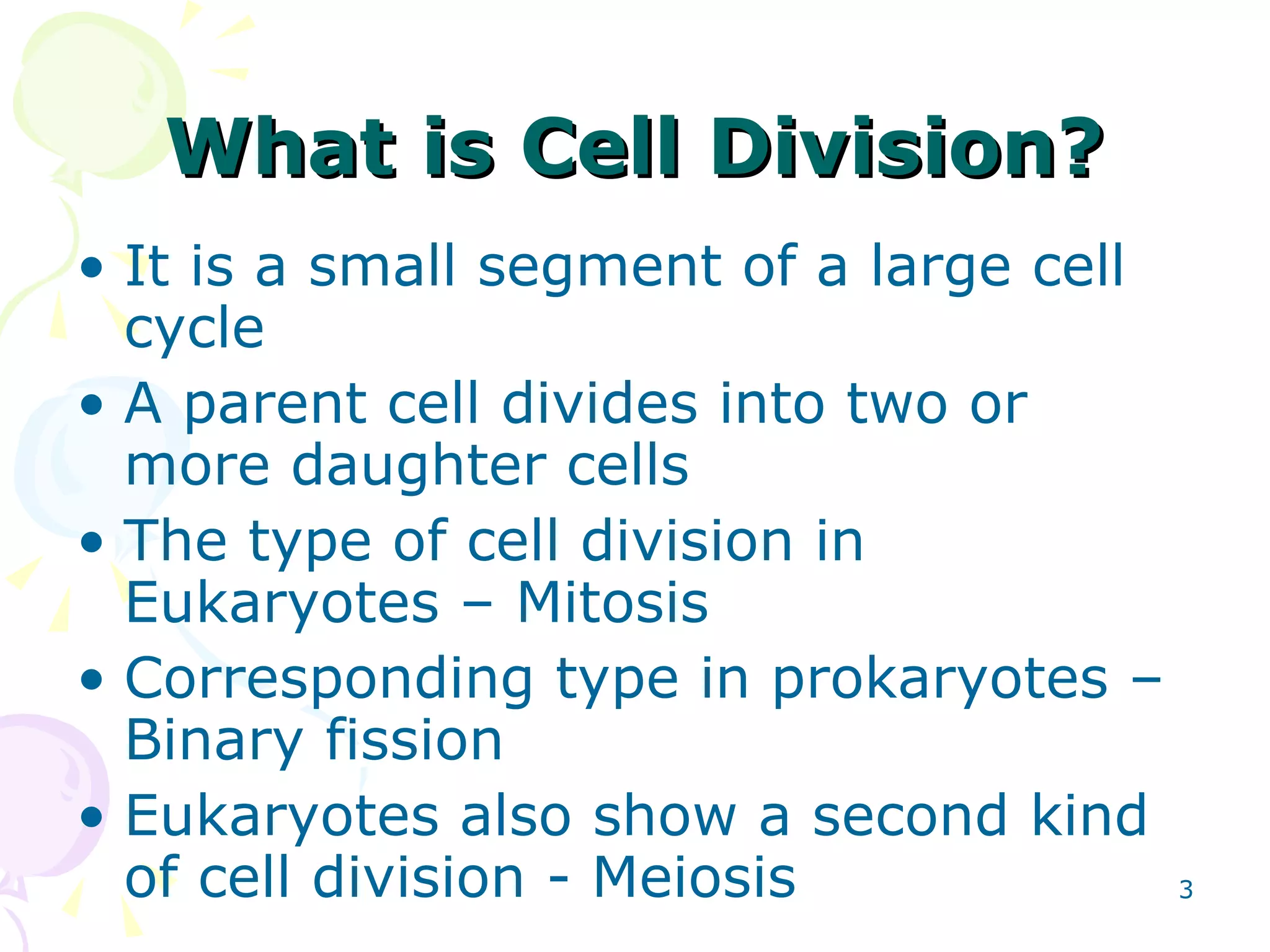 What is Cell Division?

• It is a small segment of a large cell cycle
• A parent cell divides into two or more daughter cells
• The type of cell division in Eukaryotes – Mitosis
• Corresponding type in prokaryotes – Binary fission
• Eukaryotes also show a second kind of cell division - Meiosis

3